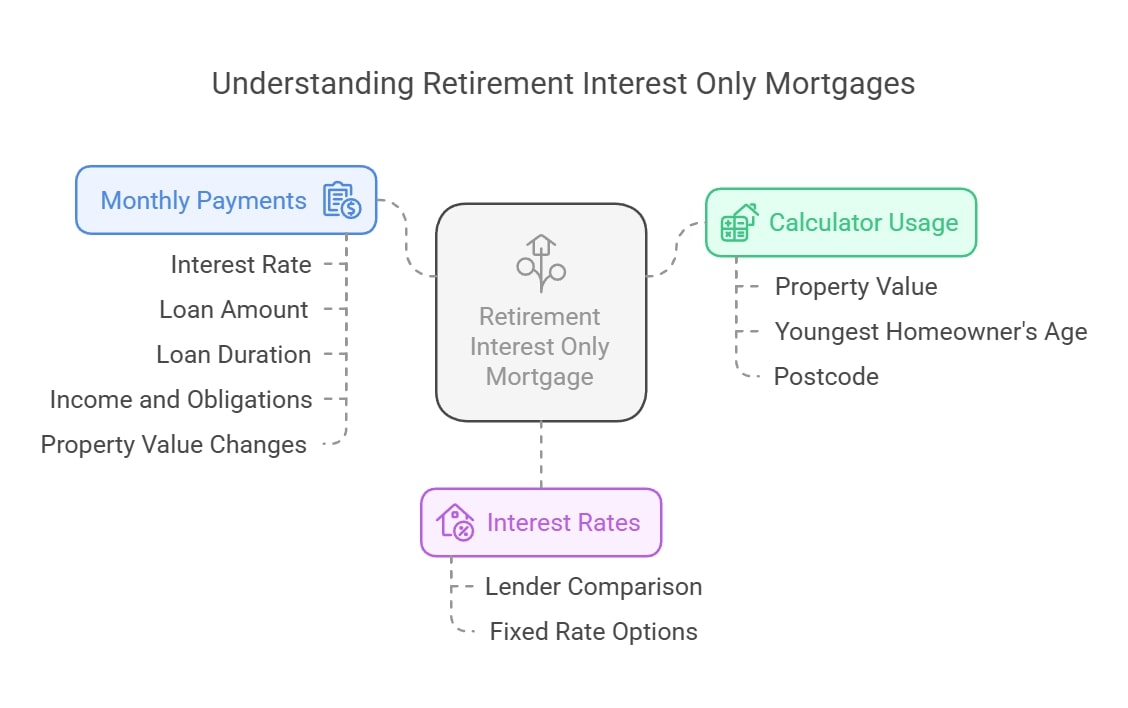 Understanding Retirement Interest Only Mortgages

Monthly Payments

Interest Rate

Loan Amount

Loan Duration

Income and Obligations

Property Value Changes

Retirement Interest Only Mortgage

Calculator Usage

Property Value

Youngest Homeowner's Age

Postcode

Interest Rates

Lender Comparison

Fixed Rate Options